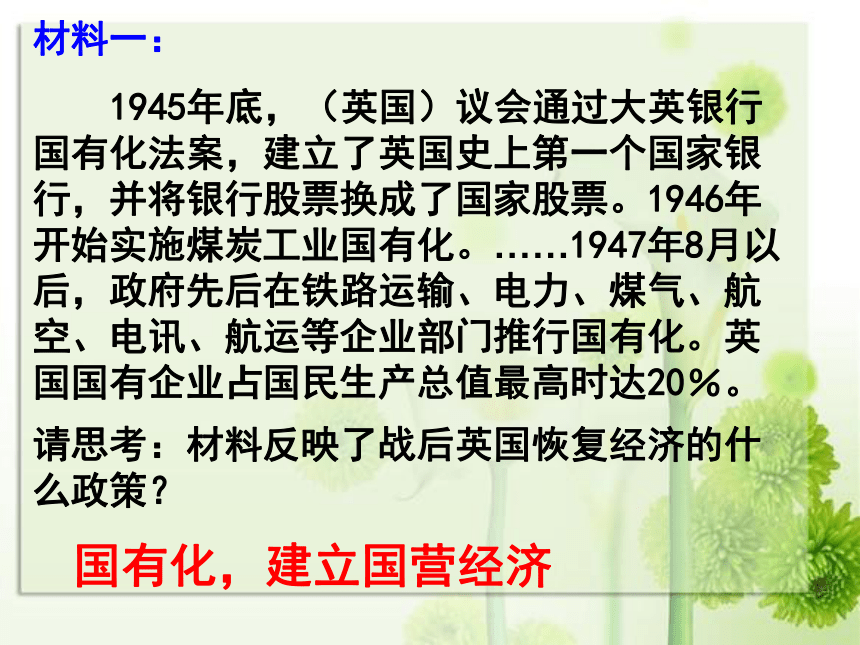 材料一：

1945年底，（英国）议会通过大英银行国有化法案，建立了英国史上第一个国家银行，并将银行股票换成了国家股票。1946年开始实施煤炭工业国有化。……1947年8月以后，政府先后在铁路运输、电力、煤气、航空、电讯、航运等企业部门推行国有化。英国国有企业占国民生产总值最高时达20%。

请思考：材料反映了战后英国恢复经济的什么政策？

国有化，建立国营经济